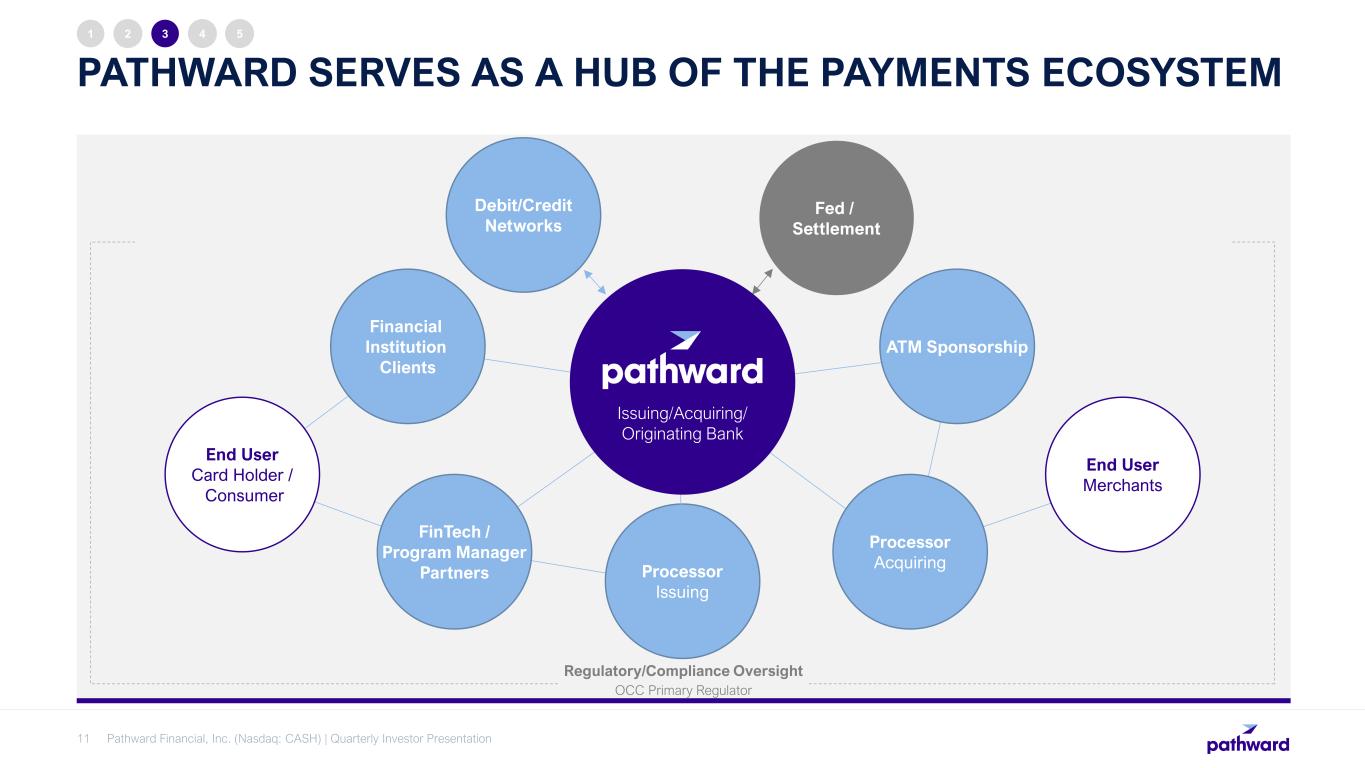 1 2 3 4 5

PATHWARD SERVES AS A HUB OF THE PAYMENTS ECOSYSTEM

Debit/Credit Networks

Fed / Settlement

Financial Institution Clients

pathward
Issuing/Acquiring/ Originating Bank

ATM Sponsorship

End User
Card Holder / Consumer

End User
Merchants

FinTech / Program Manager Partners

Processor
Issuing

Processor
Acquiring

Regulatory/Compliance Oversight
OCC Primary Regulator

11 Pathward Financial, Inc. (Nasdaq: CASH) | Quarterly Investor Presentation

pathward